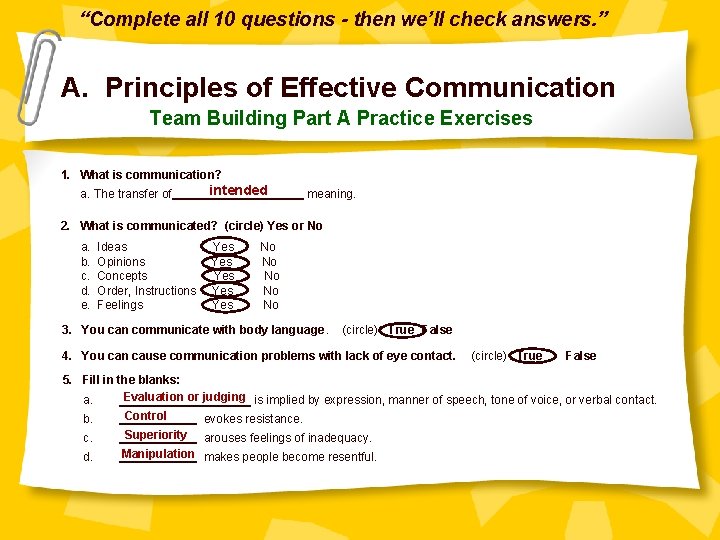 "Complete all 10 questions - then we'll check answers."

A. Principles of Effective Communication
Team Building Part A Practice Exercises

1. What is communication?
a. The transfer of intended meaning.

2. What is communicated? (circle) Yes or No
a. Ideas Yes No
b. Opinions Yes No
c. Concepts Yes No
d. Order, Instructions Yes No
e. Feelings Yes No

3. You can communicate with body language. (circle) True False

4. You can cause communication problems with lack of eye contact. (circle) True False

5. Fill in the blanks:
a. Evaluation or judging is implied by expression, manner of speech, tone of voice, or verbal contact.
b. Control evokes resistance.
c. Superiority arouses feelings of inadequacy.
d. Manipulation makes people become resentful.